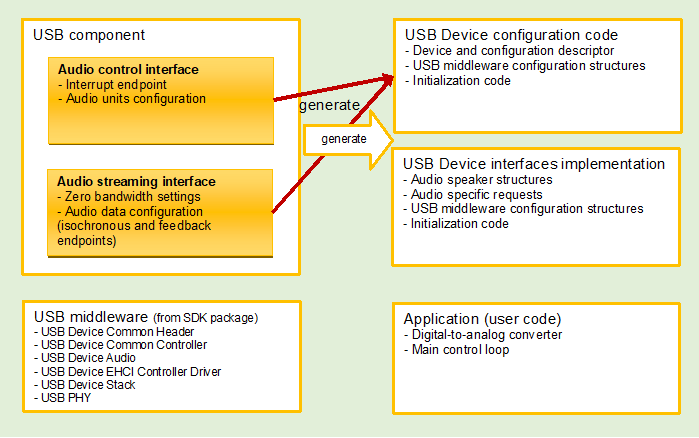 USB component

Audio control interface
- Interrupt endpoint
- Audio units configuration

Audio streaming interface
- Zero bandwidth settings
- Audio data configuration (isochronous and feedback endpoints)

generate

generate

USB Device configuration code
- Device and configuration descriptor
- USB middleware configuration structures
- Initialization code

USB Device interfaces implementation
- Audio speaker structures
- Audio specific requests
- USB middleware configuration structures
- Initialization code

USB middleware (from SDK package)
- USB Device Common Header
- USB Device Common Controller
- USB Device Audio
- USB Device EHCI Controller Driver
- USB Device Stack
- USB PHY

Application (user code)
- Digital-to-analog converter
- Main control loop